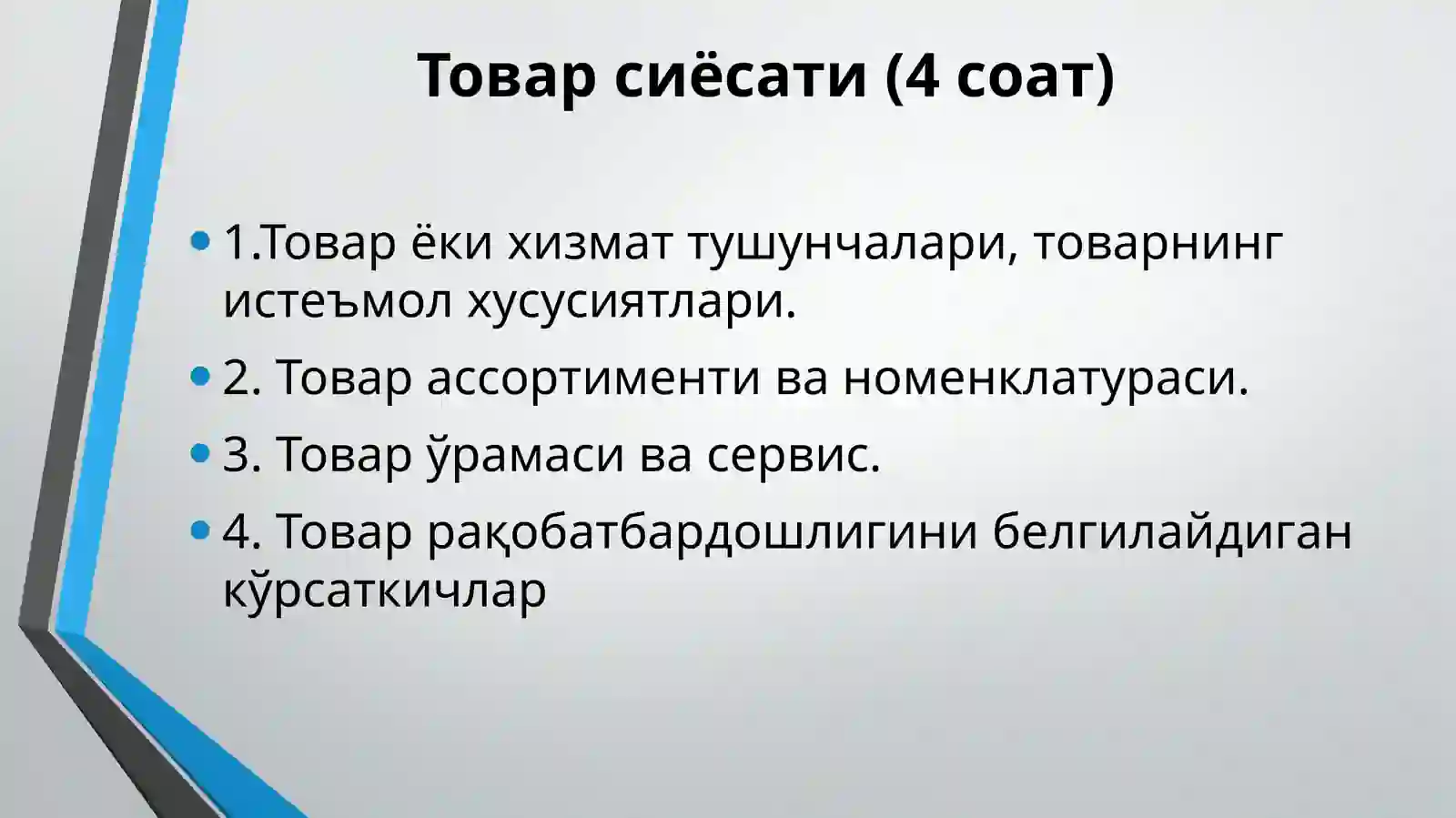 Товар сиёсати (4 соат)

• 1.Товар ёки хизмат тушунчалари, товарнинг истеъмол хусусиятлари.
• 2. Товар ассортименти ва номенклатураси.
• 3. Товар ўрамаси ва сервис.
• 4. Товар рақобатбардошлигини белгилайдиган кўрсаткичлар